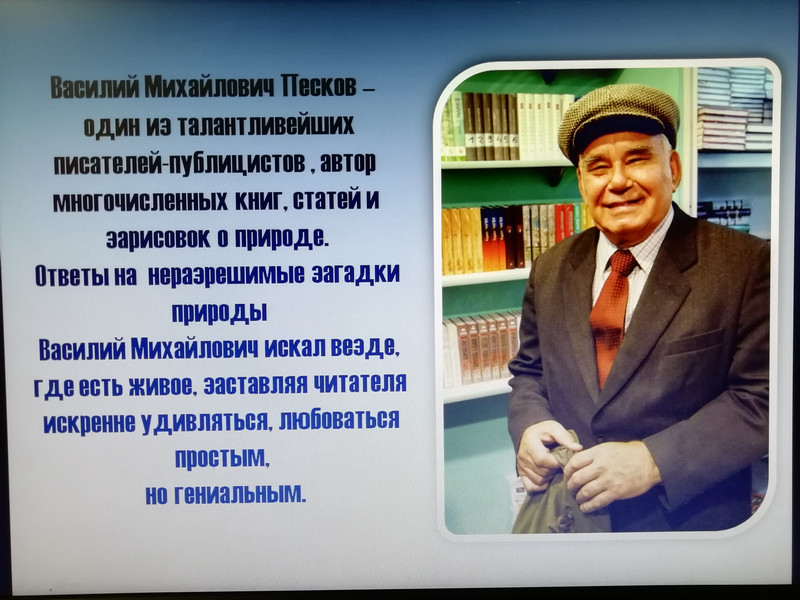 Василий Михайлович Песков – один из талантливейших писателей-публицистов , автор многочисленных книг, статей и зарисовок о природе.

Ответы на неразрешимые загадки природы Василий Михайлович искал везде, где есть живое, заставляя читателя искренне удивляться, любоваться простым, но гениальным.